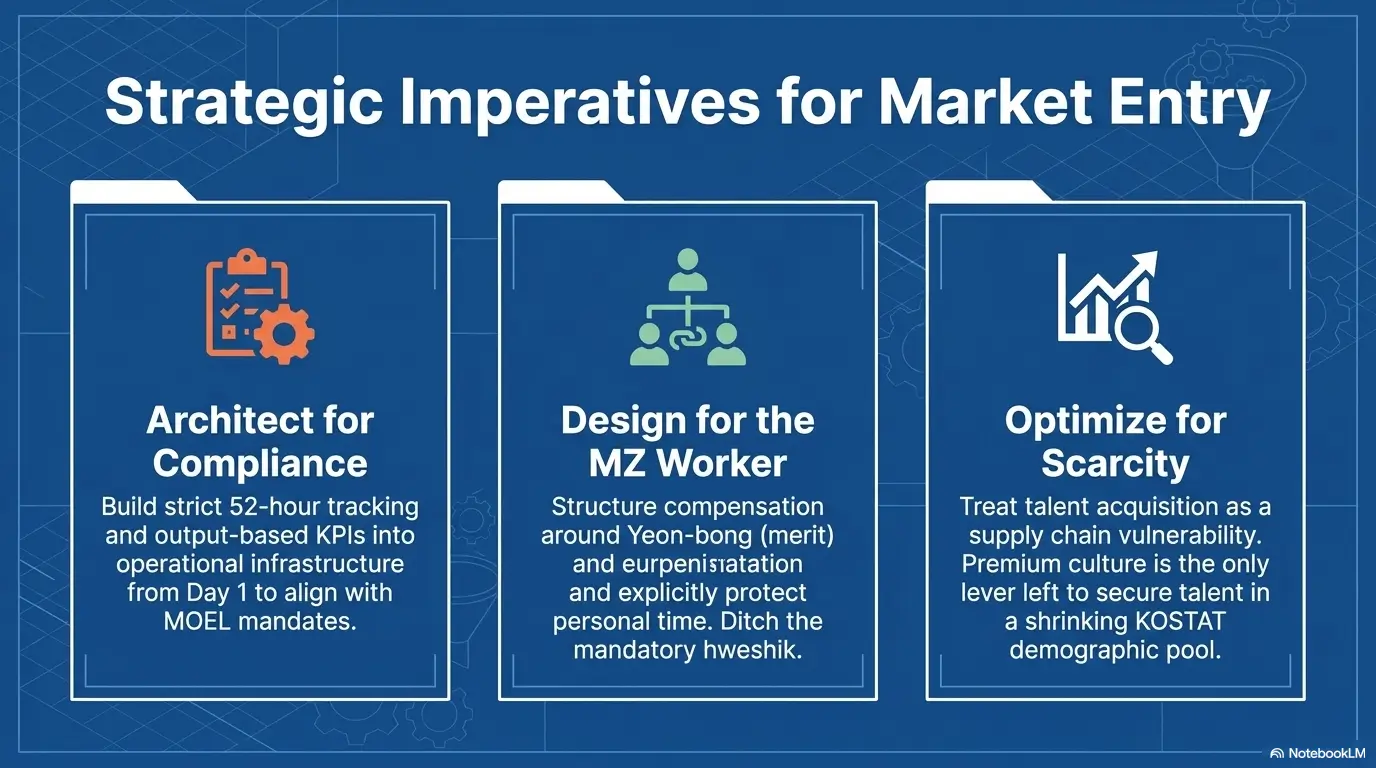 Strategic Imperatives for Market Entry

Architect for Compliance

Build strict 52-hour tracking and output-based KPIs into operational infrastructure from Day 1 to align with MOEL mandates.

Design for the MZ Worker

Structure compensation around Yeon-bong (merit) and eurpenisıatation and explicitly protect personal time. Ditch the mandatory hweshik.

Optimize for Scarcity

Treat talent acquisition as a supply chain vulnerability. Premium culture is the only lever left to secure talent in a shrinking KOSTAT demographic pool.

NotebookLM